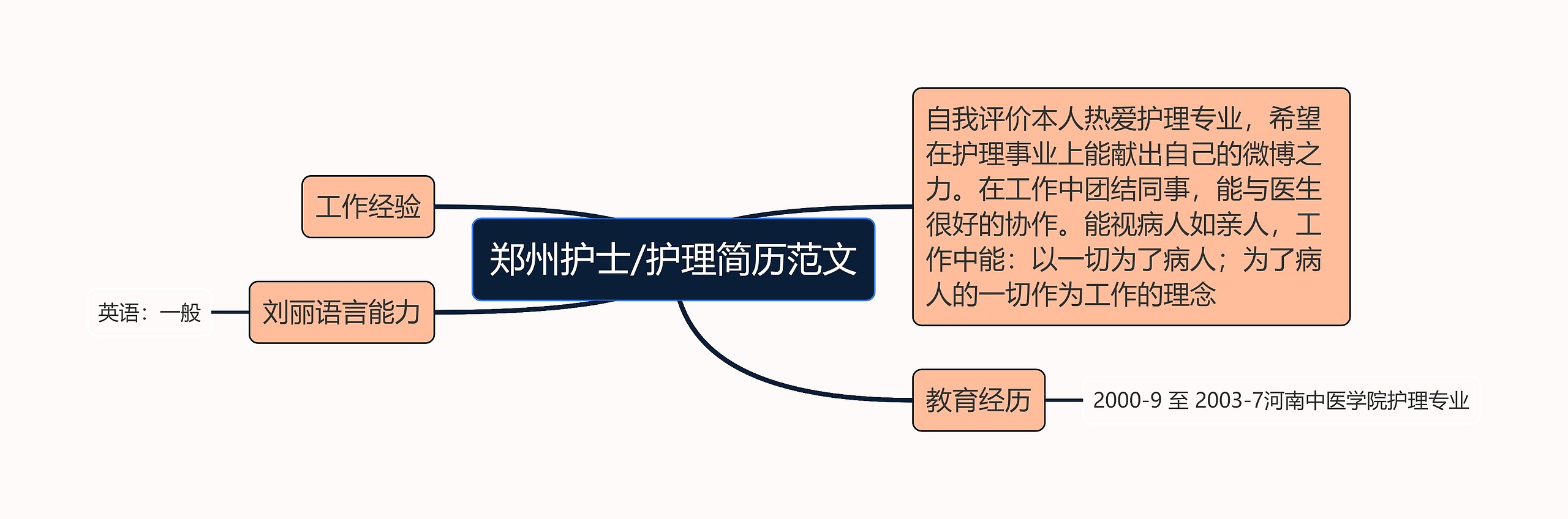 郑州护士/护理简历范文

工作经验

刘丽语言能力

英语：一般

自我评价本人热爱护理专业，希望在护理事业上能献出自己的微博之力。在工作中团结同事，能与医生很好的协作。能视病人如亲人，工作中能：以一切为了病人；为了病人的一切作为工作的理念

教育经历

2000-9 至 2003-7河南中医学院护理专业